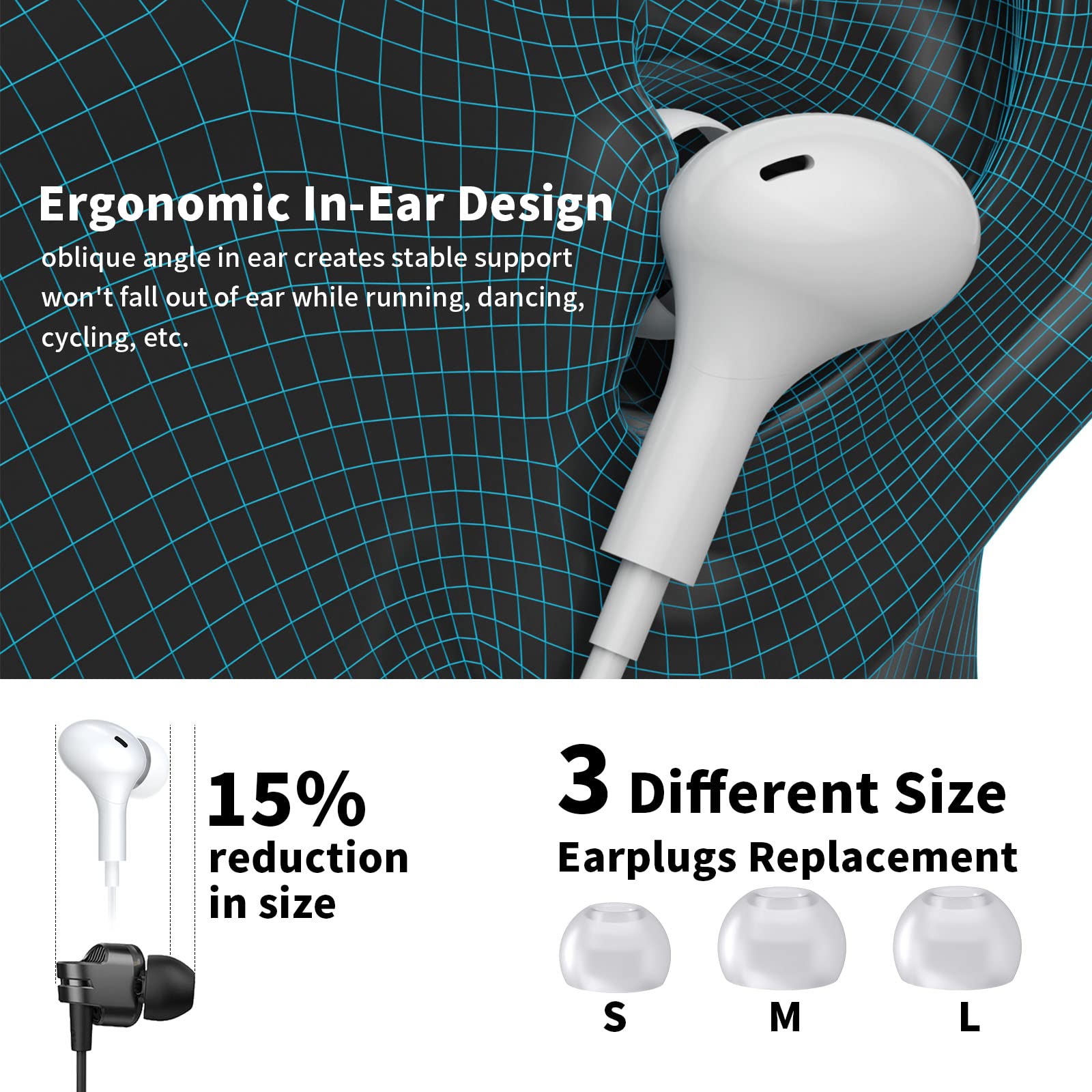 Ergonomic In-Ear Design
oblique angle in ear creates stable support won't fall out of ear while running, dancing, cycling, etc.

15%
reduction in size

3 Different Size
Earplugs Replacement

S

M

L